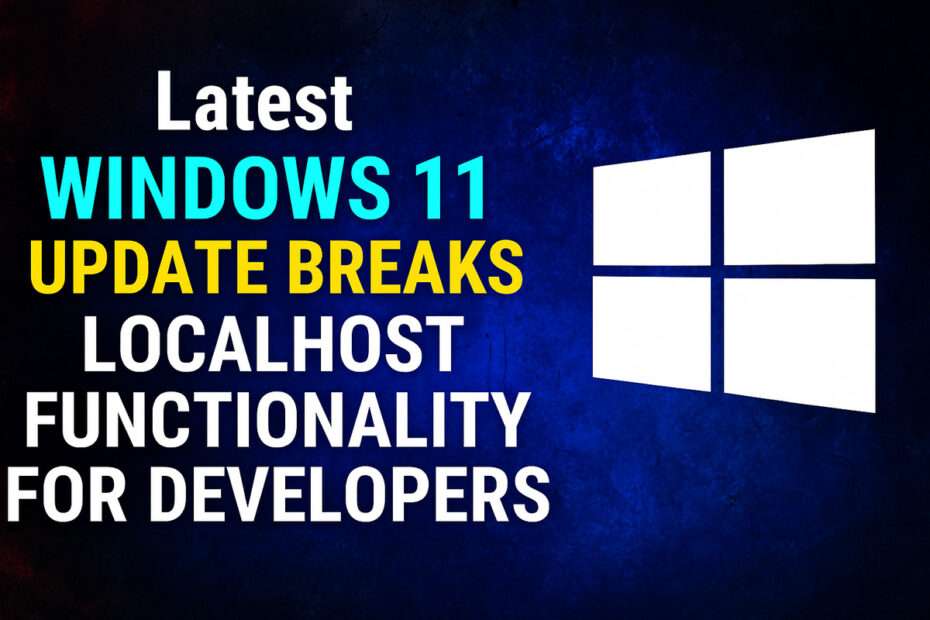 Latest
WINDOWS 11
UPDATE BREAKS
LOCALHOST
FUNCTIONALITY
FOR DEVELOPERS